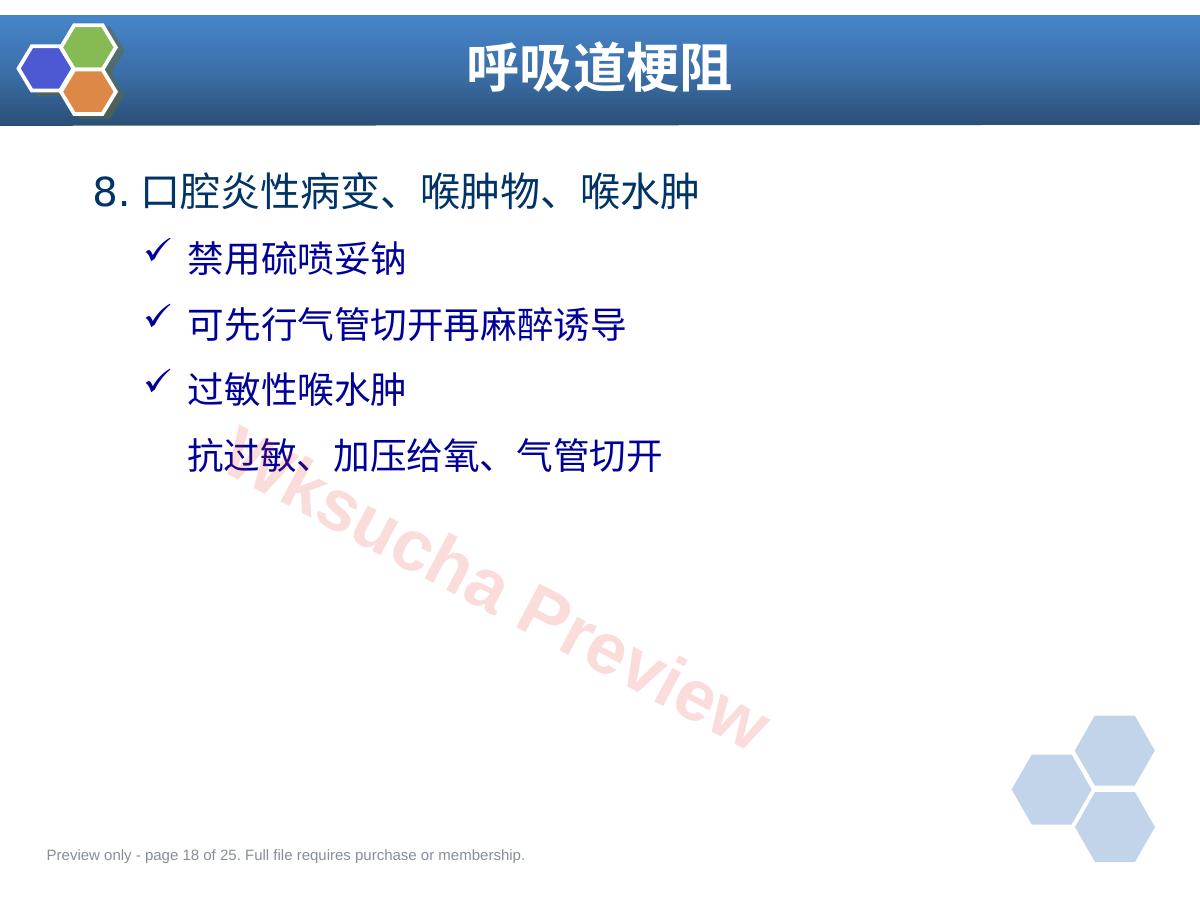 呼吸道梗阻

8.口腔炎性病变、喉肿物、喉水肿

✓ 禁用硫喷妥钠

✓ 可先行气管切开再麻醉诱导

✓ 过敏性喉水肿

抗过敏、加压给氧、气管切开

Preview only - page 18 of 25. Full file requires purchase or membership.

Wksucha Preview